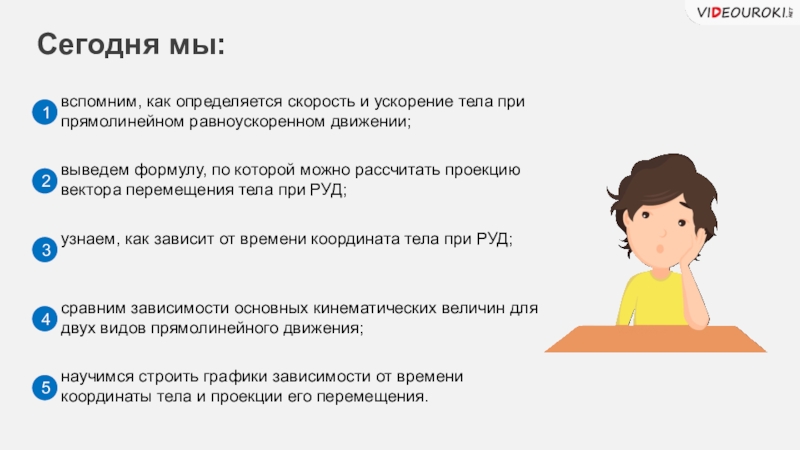 VIDEOUROKI.NET

Сегодня мы:

1 вспомним, как определяется скорость и ускорение тела при прямолинейном равноускоренном движении;

2 выведем формулу, по которой можно рассчитать проекцию вектора перемещения тела при РУД;

3 узнаем, как зависит от времени координата тела при РУД;

4 сравним зависимости основных кинематических величин для двух видов прямолинейного движения;

5 научимся строить графики зависимости от времени координаты тела и проекции его перемещения.